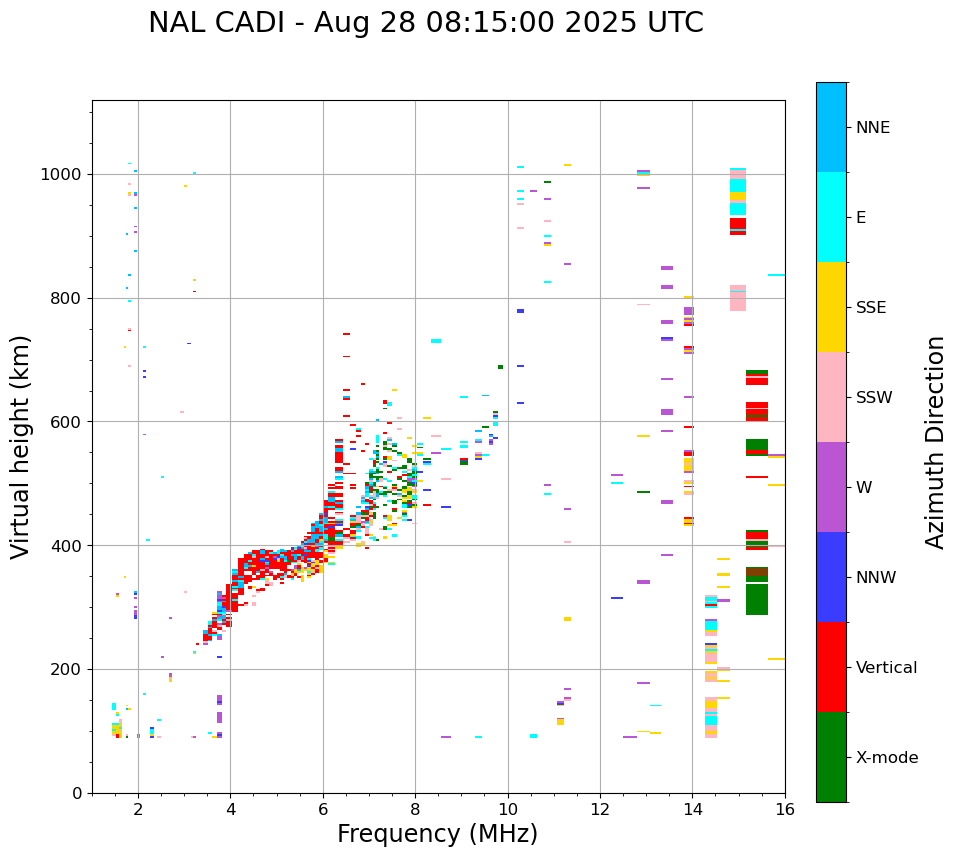 NAL CADI - Aug 28 08:15:00 2025 UTC

Virtual height (km)

1000
800
600
400
200
0

2
4
6
8
10
12
14
16

Frequency (MHz)

NNE
E
SSE
SSW
W
NNW
Vertical
X-mode

Azimuth Direction